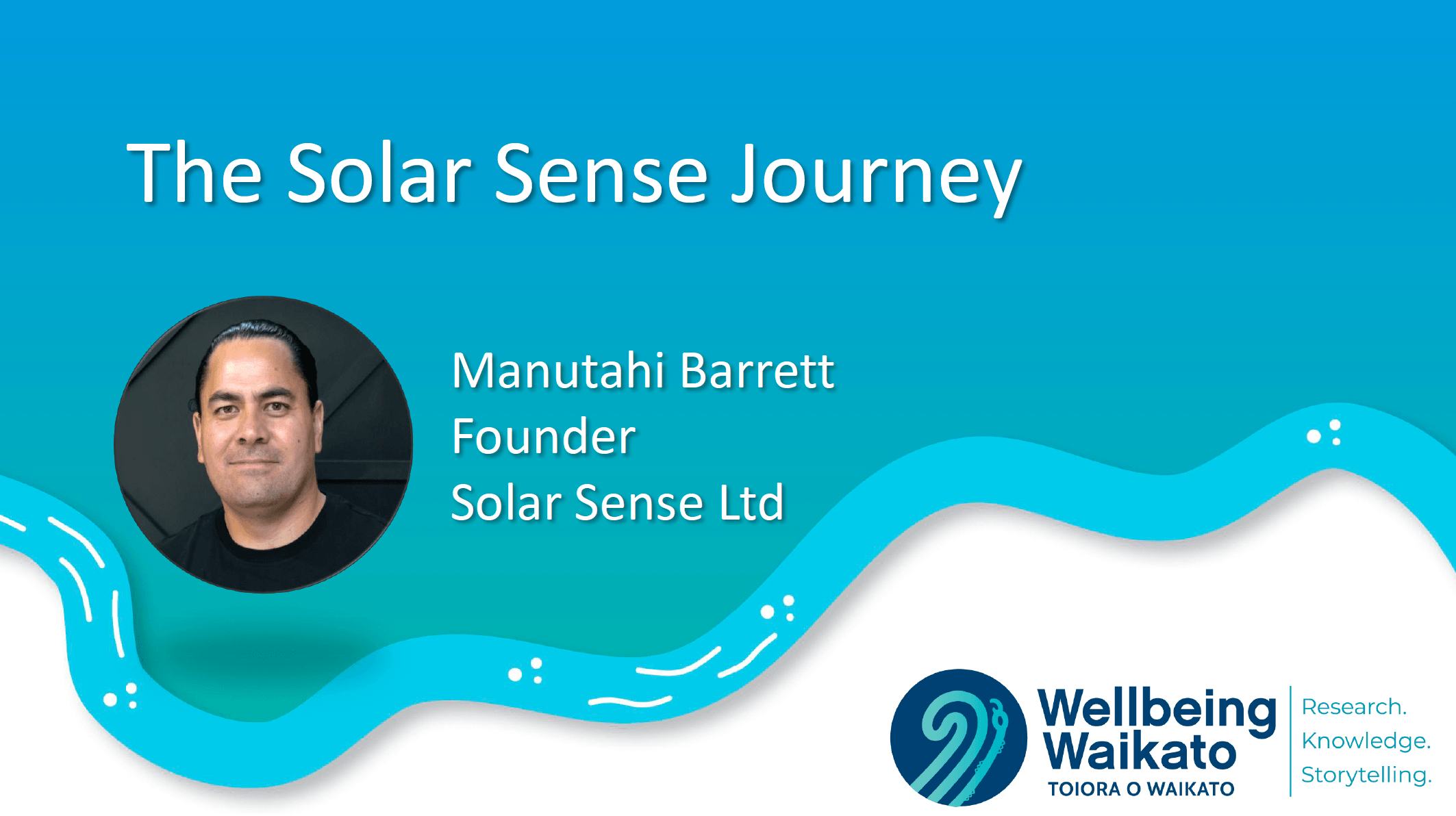 The Solar Sense Journey

Manutahi Barrett
Founder
Solar Sense Ltd

Wellbeing
Waikato
TOIORA O WAIKATO

Research.
Knowledge.
Storytelling.